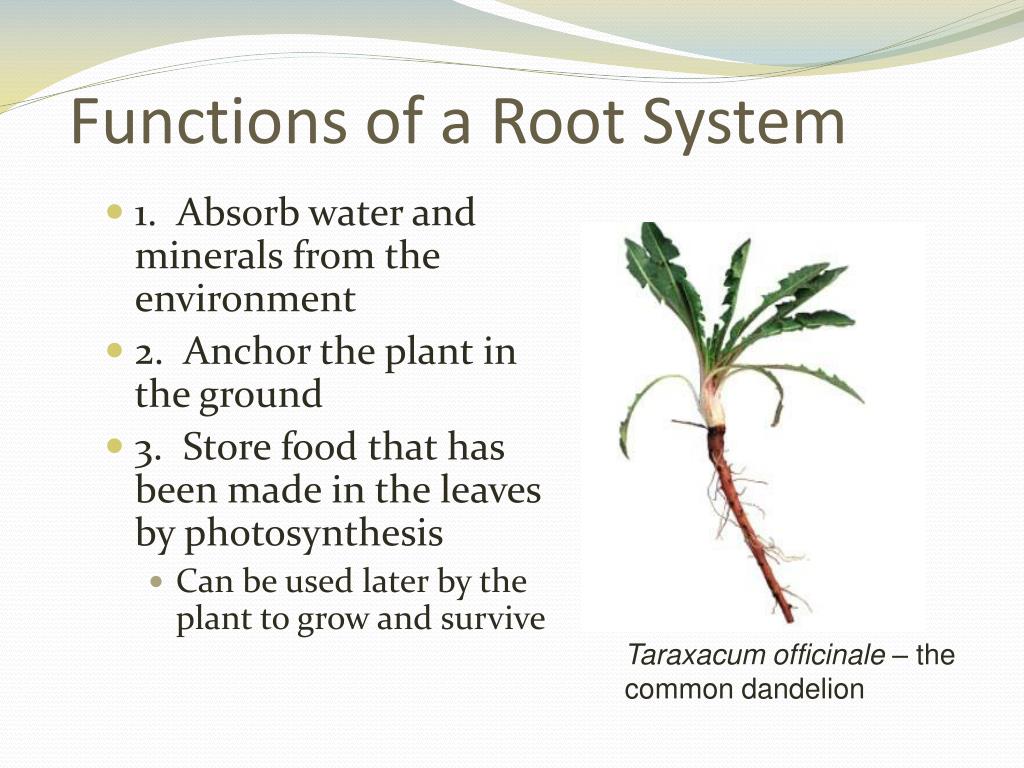 Functions of a Root System

1. Absorb water and minerals from the environment

2. Anchor the plant in the ground

3. Store food that has been made in the leaves by photosynthesis

Can be used later by the plant to grow and survive

Taraxacum officinale – the common dandelion